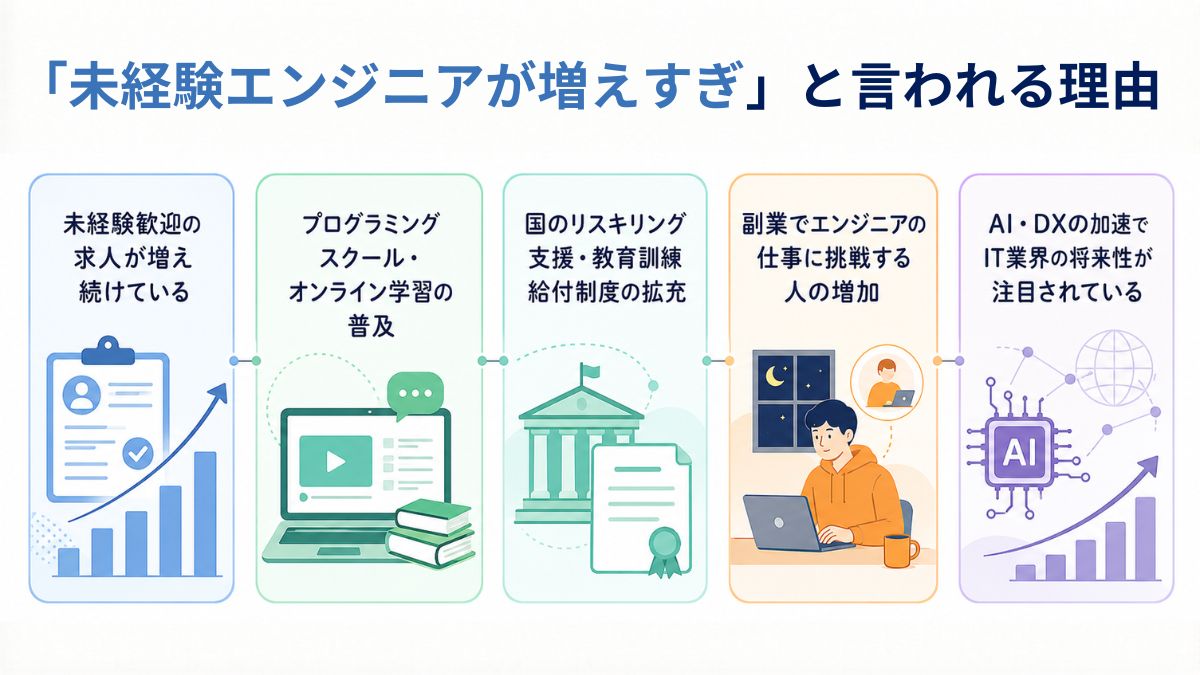 「未経験エンジニアが増えすぎ」と言われる理由

未経験歓迎の求人が増え続けている

プログラミングスクール・オンライン学習の普及

国のリスキリング支援・教育訓練給付制度の拡充

副業でエンジニアの仕事に挑戦する人の増加

AI・DXの加速でIT業界の将来性が注目されている

AI